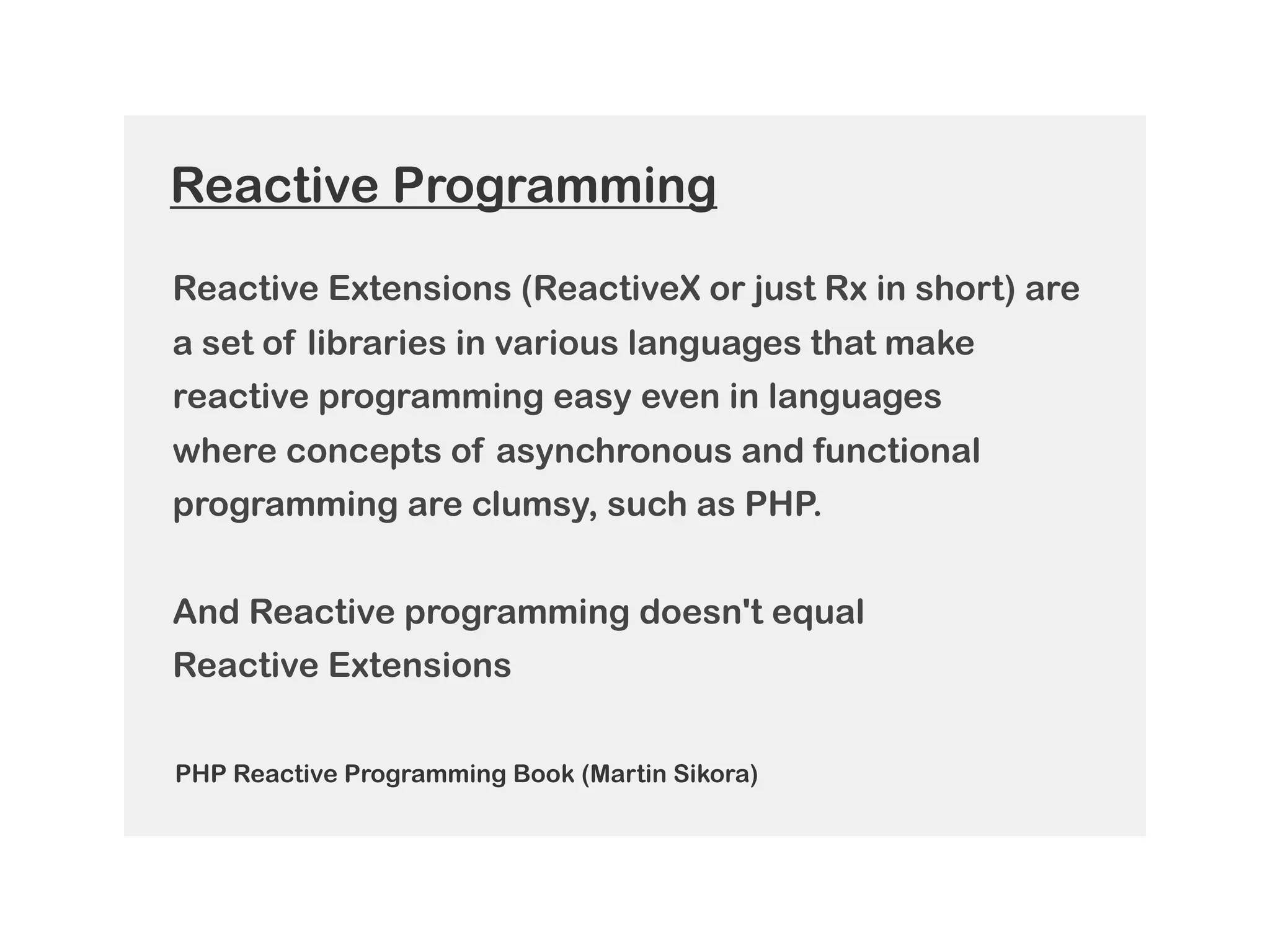 Reactive Programming

Reactive Extensions (ReactiveX or just Rx in short) are a set of libraries in various languages that make reactive programming easy even in languages where concepts of asynchronous and functional programming are clumsy, such as PHP.

And Reactive programming doesn't equal Reactive Extensions

PHP Reactive Programming Book (Martin Sikora)